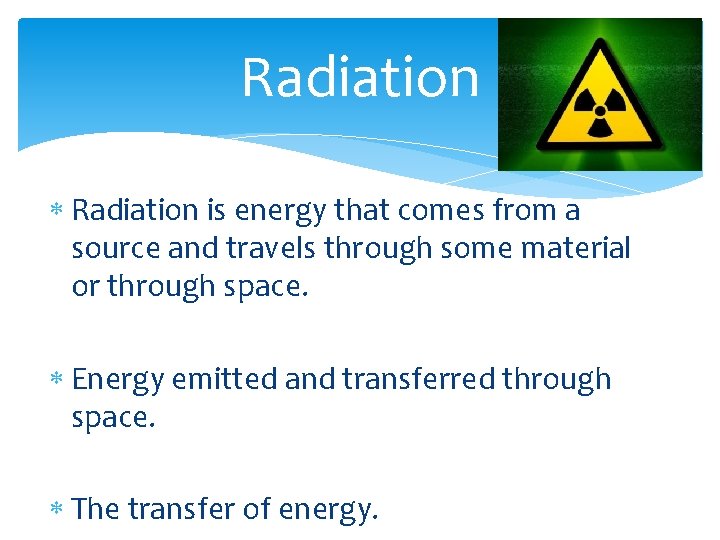 Radiation

* Radiation is energy that comes from a source and travels through some material or through space.

* Energy emitted and transferred through space.

* The transfer of energy.